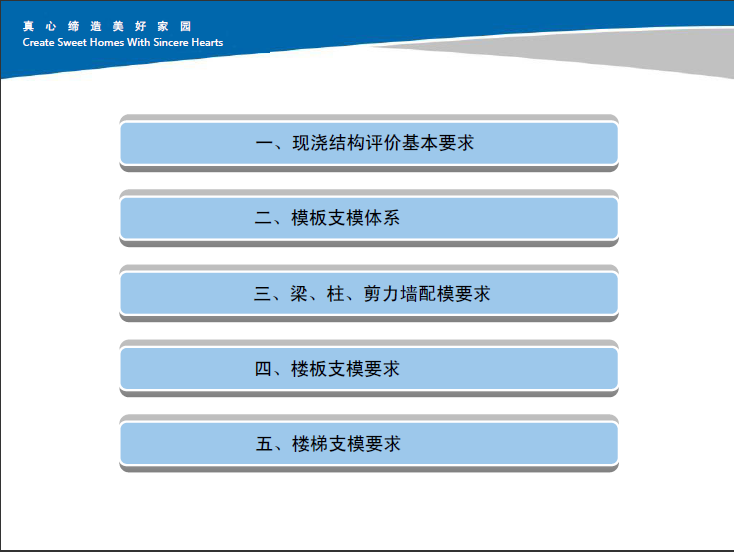 真心缔造美好家园
Create Sweet Homes With Sincere Hearts

一、现浇结构评价基本要求

二、模板支模体系

三、梁、柱、剪力墙配模要求

四、楼板支模要求

五、楼梯支模要求